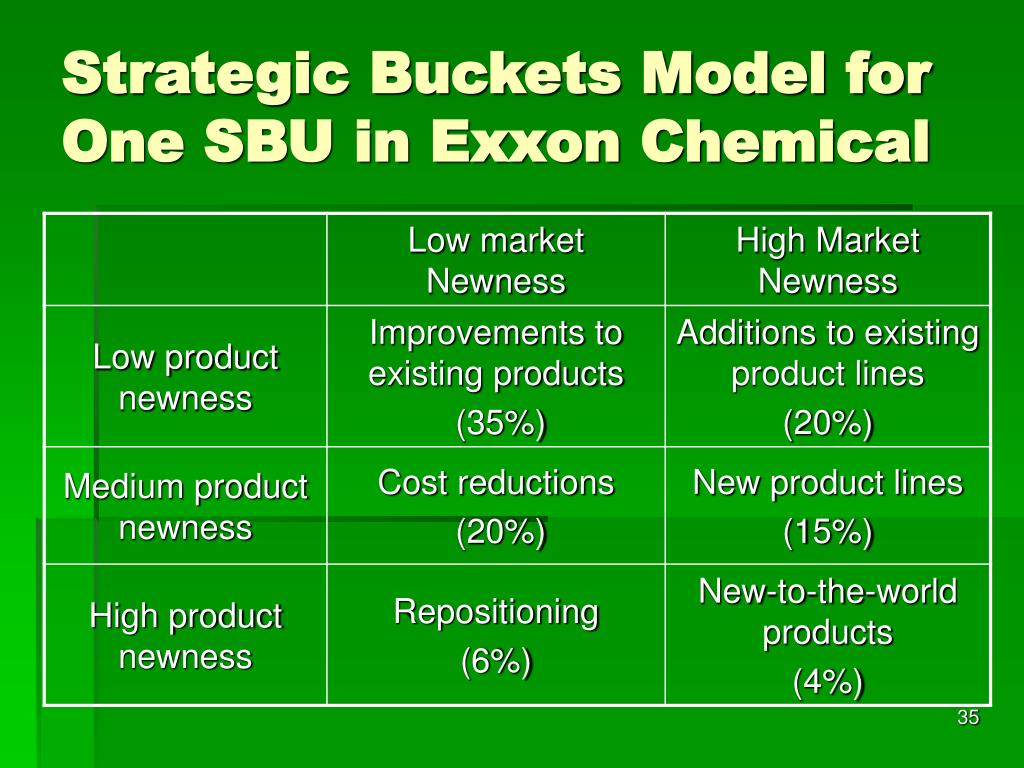 Strategic Buckets Model for One SBU in Exxon Chemical

| | Low market Newness | High Market Newness |
|---|---|---|
| Low product newness | Improvements to existing products (35%) | Additions to existing product lines (20%) |
| Medium product newness | Cost reductions (20%) | New product lines (15%) |
| High product newness | Repositioning (6%) | New-to-the-world products (4%) |

35